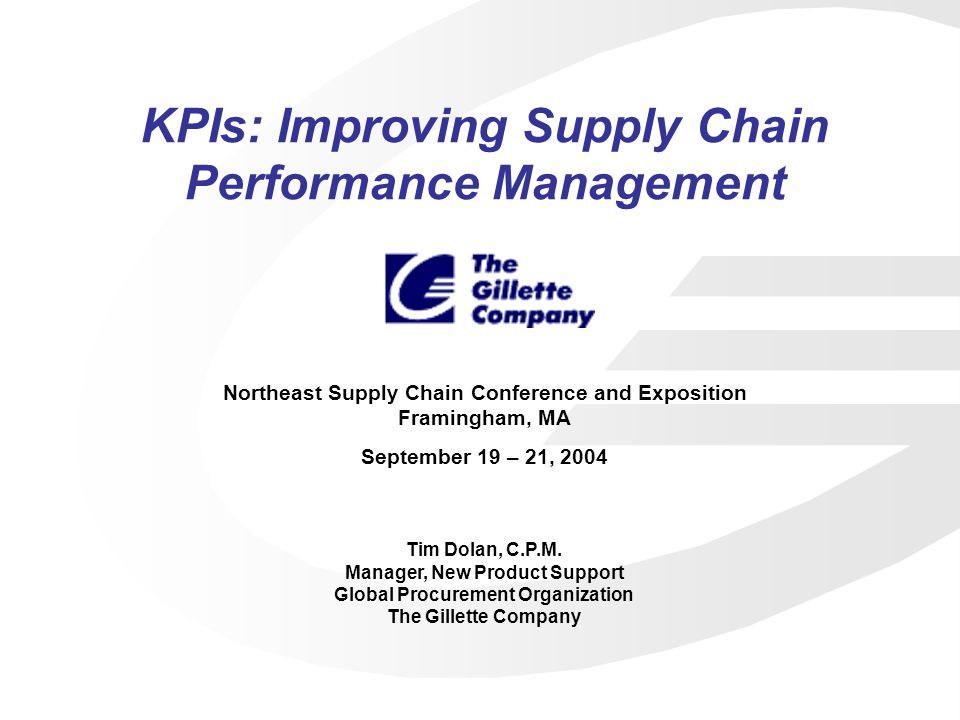 KPIs: Improving Supply Chain Performance Management

The Gillette Company

Northeast Supply Chain Conference and Exposition
Framingham, MA

September 19 – 21, 2004

Tim Dolan, C.P.M.
Manager, New Product Support
Global Procurement Organization
The Gillette Company